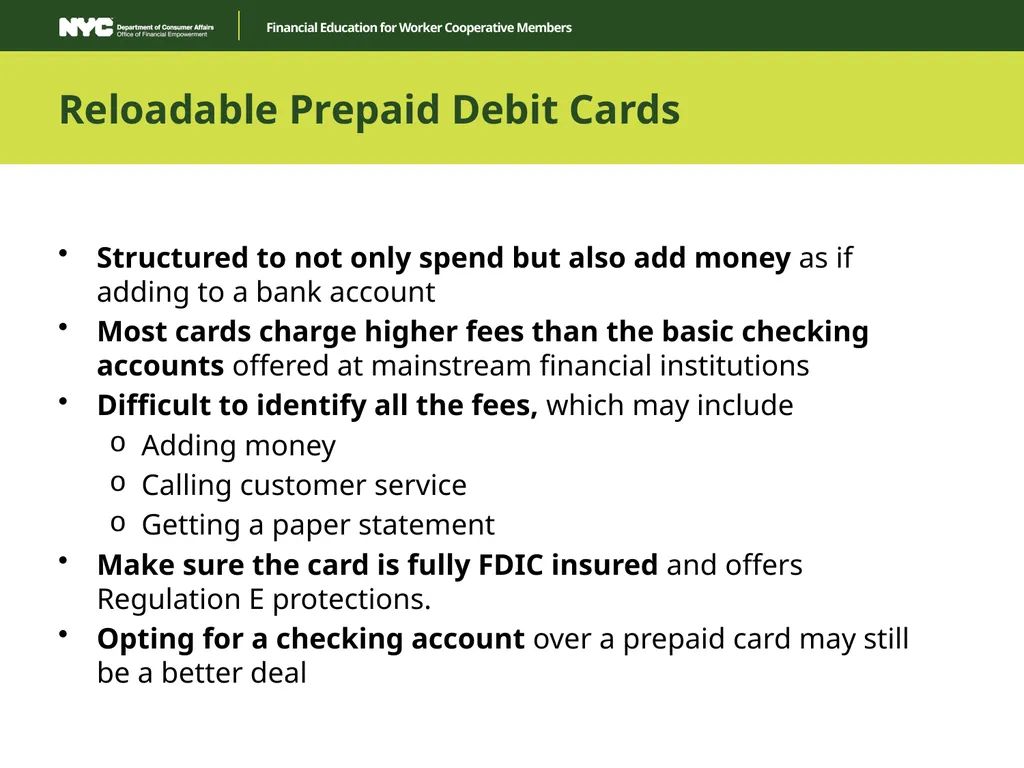 NYC Department of Consumer Affairs Office of Financial Empowerment

Financial Education for Worker Cooperative Members

Reloadable Prepaid Debit Cards

• Structured to not only spend but also add money as if adding to a bank account
• Most cards charge higher fees than the basic checking accounts offered at mainstream financial institutions
• Difficult to identify all the fees, which may include
  o Adding money
  o Calling customer service
  o Getting a paper statement
• Make sure the card is fully FDIC insured and offers Regulation E protections.
• Opting for a checking account over a prepaid card may still be a better deal